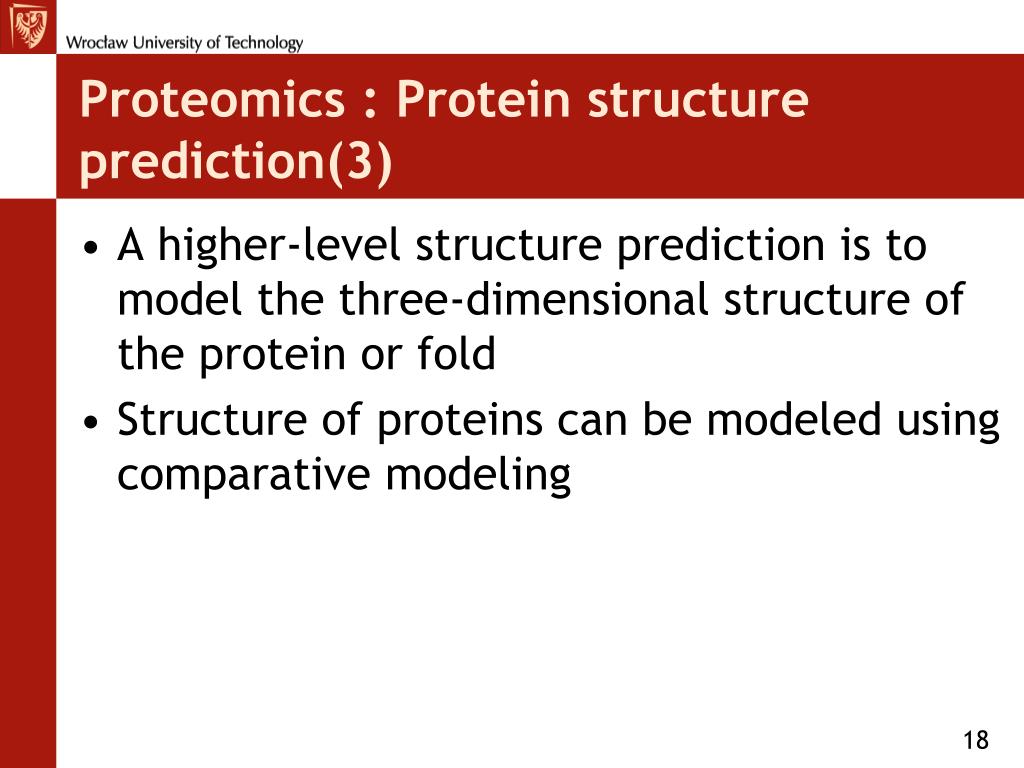 Wrocław University of Technology

Proteomics : Protein structure prediction(3)

• A higher-level structure prediction is to model the three-dimensional structure of the protein or fold
• Structure of proteins can be modeled using comparative modeling

18